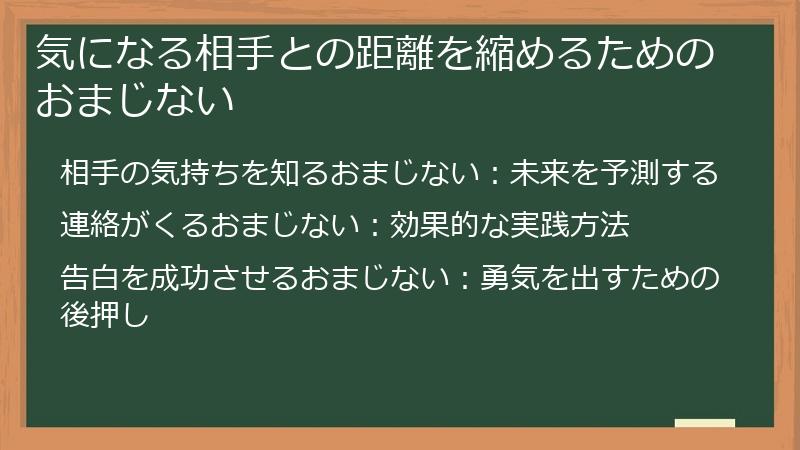 気になる相手との距離を縮めるためのおまじない

相手の気持ちを知るおまじない：未来を予測する

連絡がくるおまじない：効果的な実践方法

告白を成功させるおまじない：勇気を出すための後押し